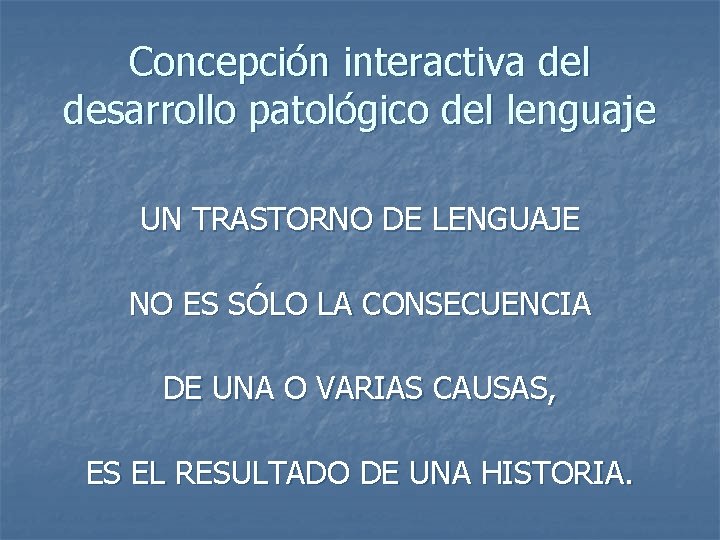 Concepción interactiva del desarrollo patológico del lenguaje

UN TRASTORNO DE LENGUAJE

NO ES SÓLO LA CONSECUENCIA

DE UNA O VARIAS CAUSAS,

ES EL RESULTADO DE UNA HISTORIA.